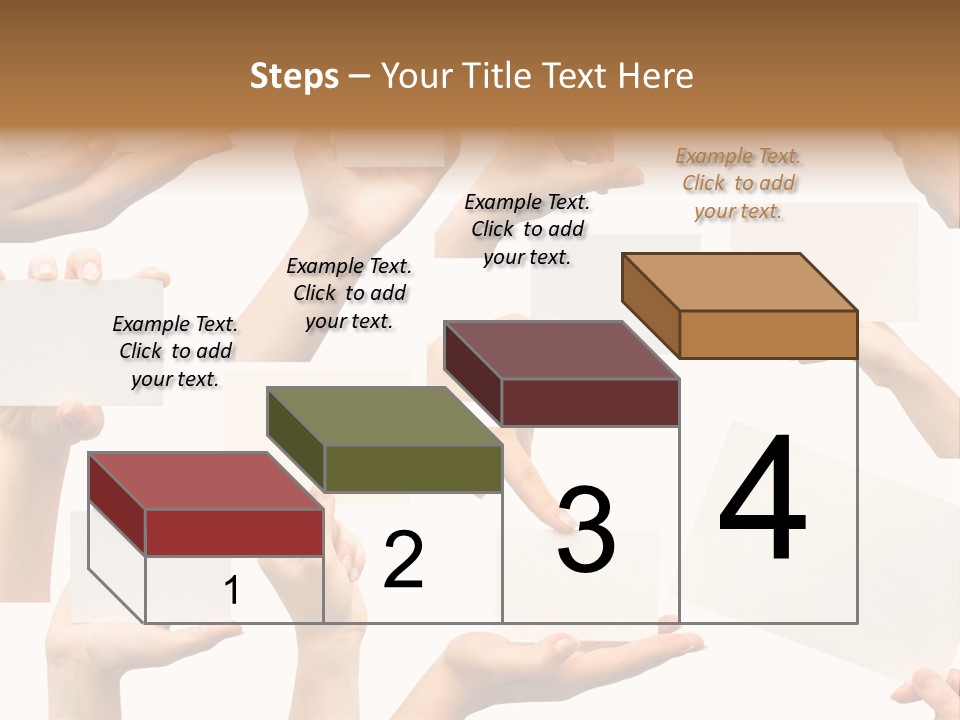 Steps – Your Title Text Here

Example Text. Click to add your text.

Example Text. Click to add your text.

Example Text. Click to add your text.

Example Text. Click to add your text.

1

2

3

4